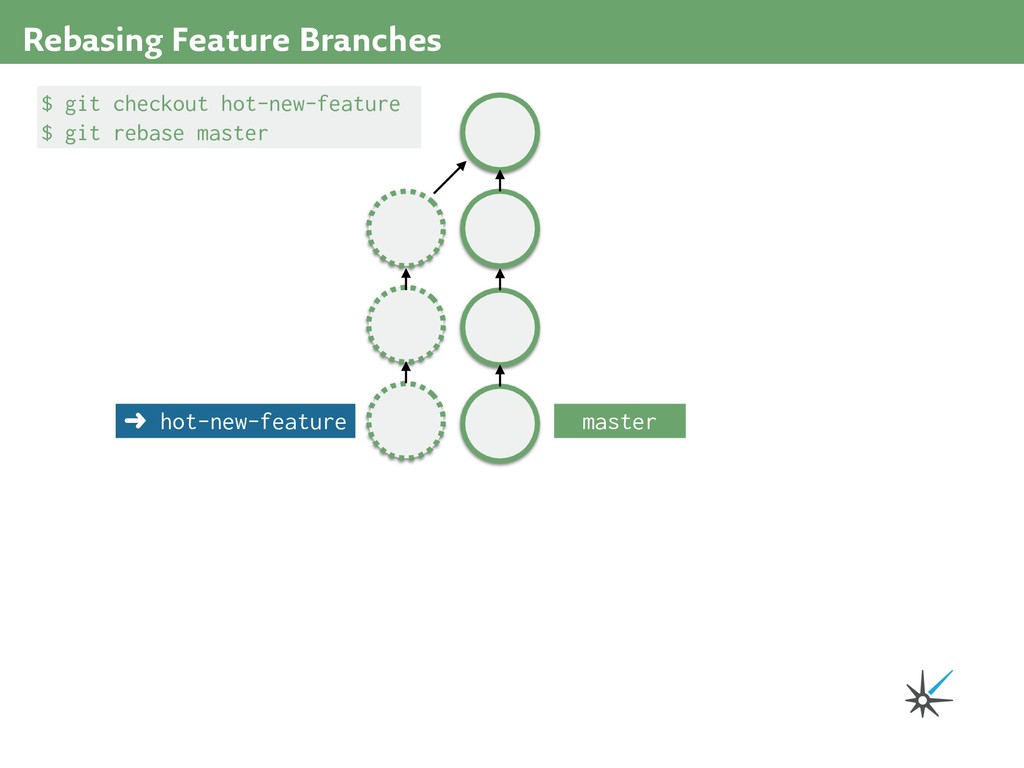 Rebasing Feature Branches

$ git checkout hot-new-feature
$ git rebase master

➜ hot-new-feature

master